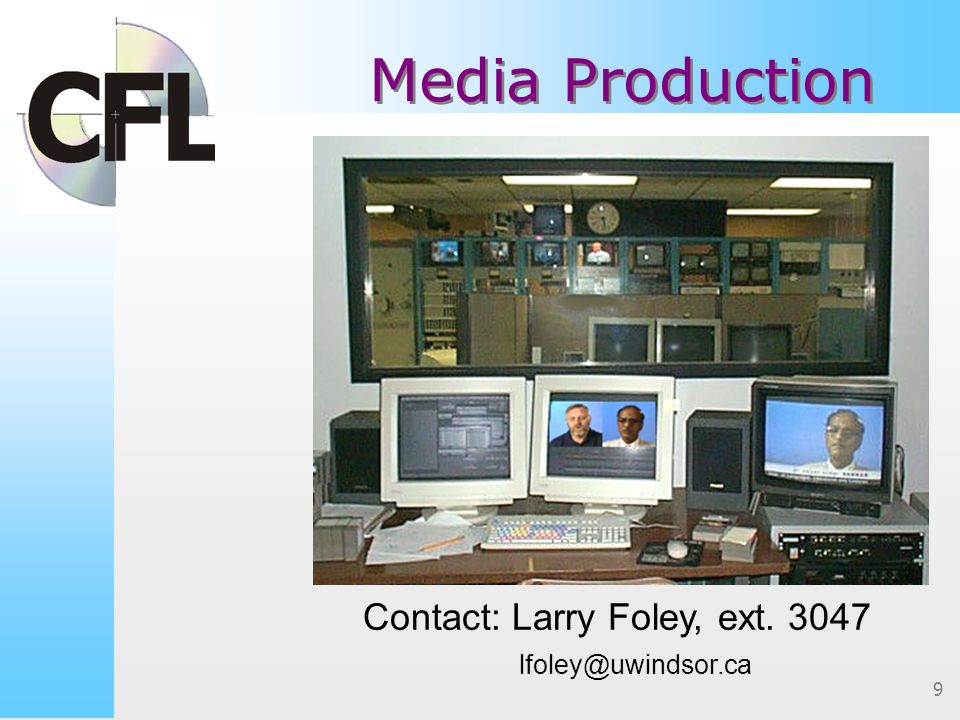 CFL

Media Production

Contact: Larry Foley, ext. 3047

lfoley@uwindsor.ca

9